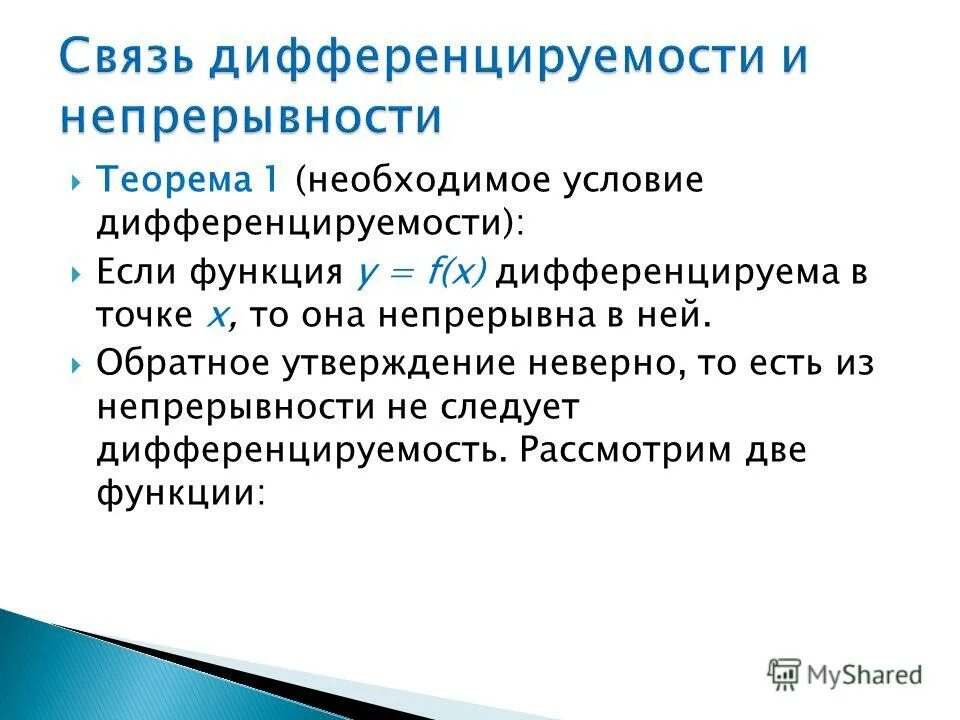 Связь дифференцируемости и непрерывности

Теорема 1 (необходимое условие дифференцируемости):

Если функция $y = f(x)$ дифференцируема в точке $x$, то она непрерывна в ней.

Обратное утверждение неверно, то есть из непрерывности не следует дифференцируемость. Рассмотрим две функции:

MyShared